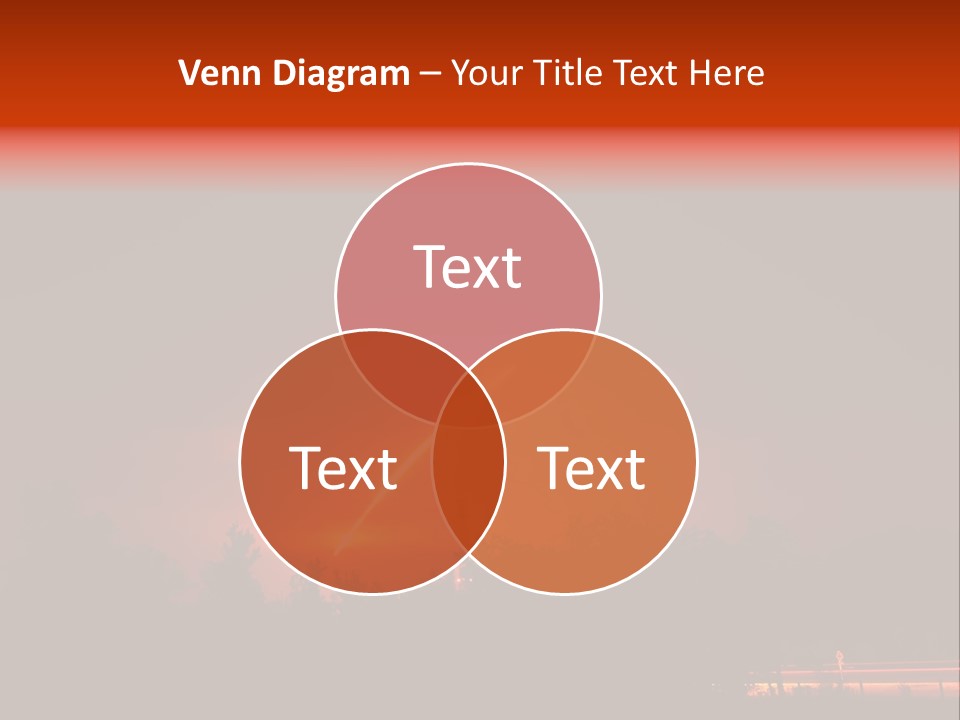 Venn Diagram – Your Title Text Here

Text

Text

Text